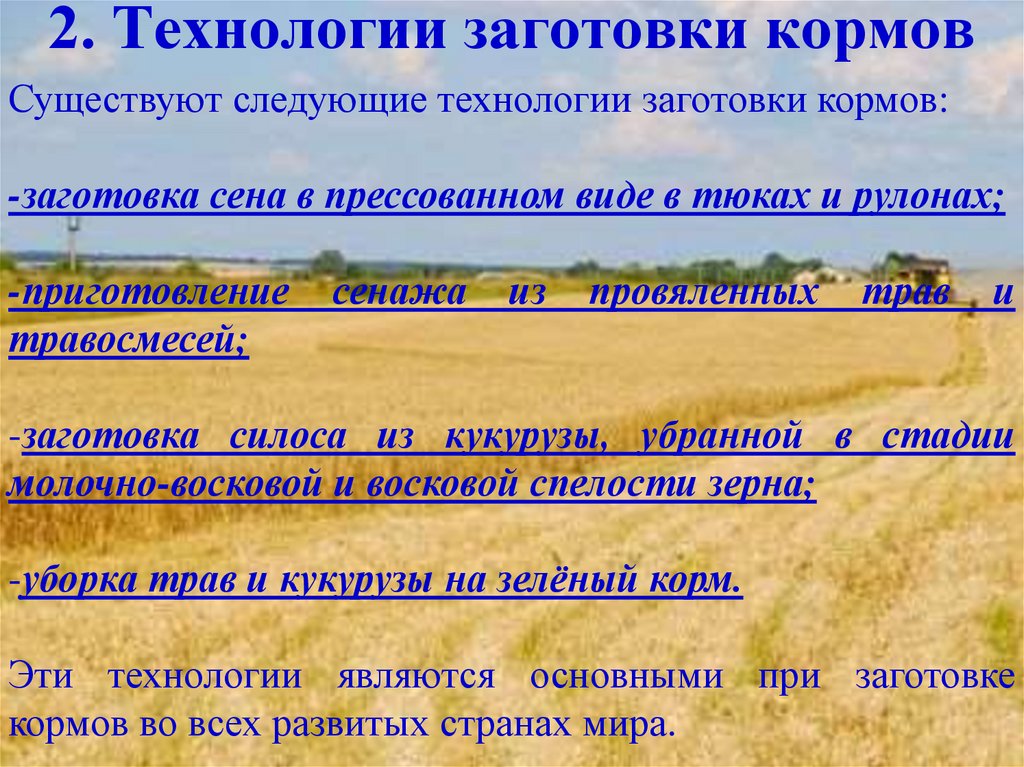 2. Технологии заготовки кормов

Существуют следующие технологии заготовки кормов:

-заготовка сена в прессованном виде в тюках и рулонах;

-приготовление сенажа из провяленных трав и травосмесей;

-заготовка силоса из кукурузы, убранной в стадии молочно-восковой и восковой спелости зерна;

-уборка трав и кукурузы на зелёный корм.

Эти технологии являются основными при заготовке кормов во всех развитых странах мира.